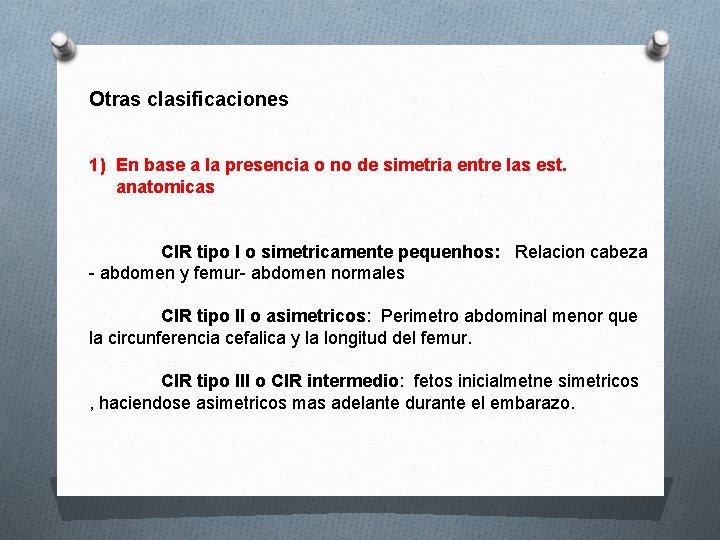 Otras clasificaciones

1) En base a la presencia o no de simetria entre las est. anatomicas

CIR tipo I o simetricamente pequenhos: Relacion cabeza - abdomen y femur- abdomen normales

CIR tipo II o asimetricos: Perimetro abdominal menor que la circunferencia cefalica y la longitud del femur.

CIR tipo III o CIR intermedio: fetos inicialmetne simetricos , haciendose asimetricos mas adelante durante el embarazo.